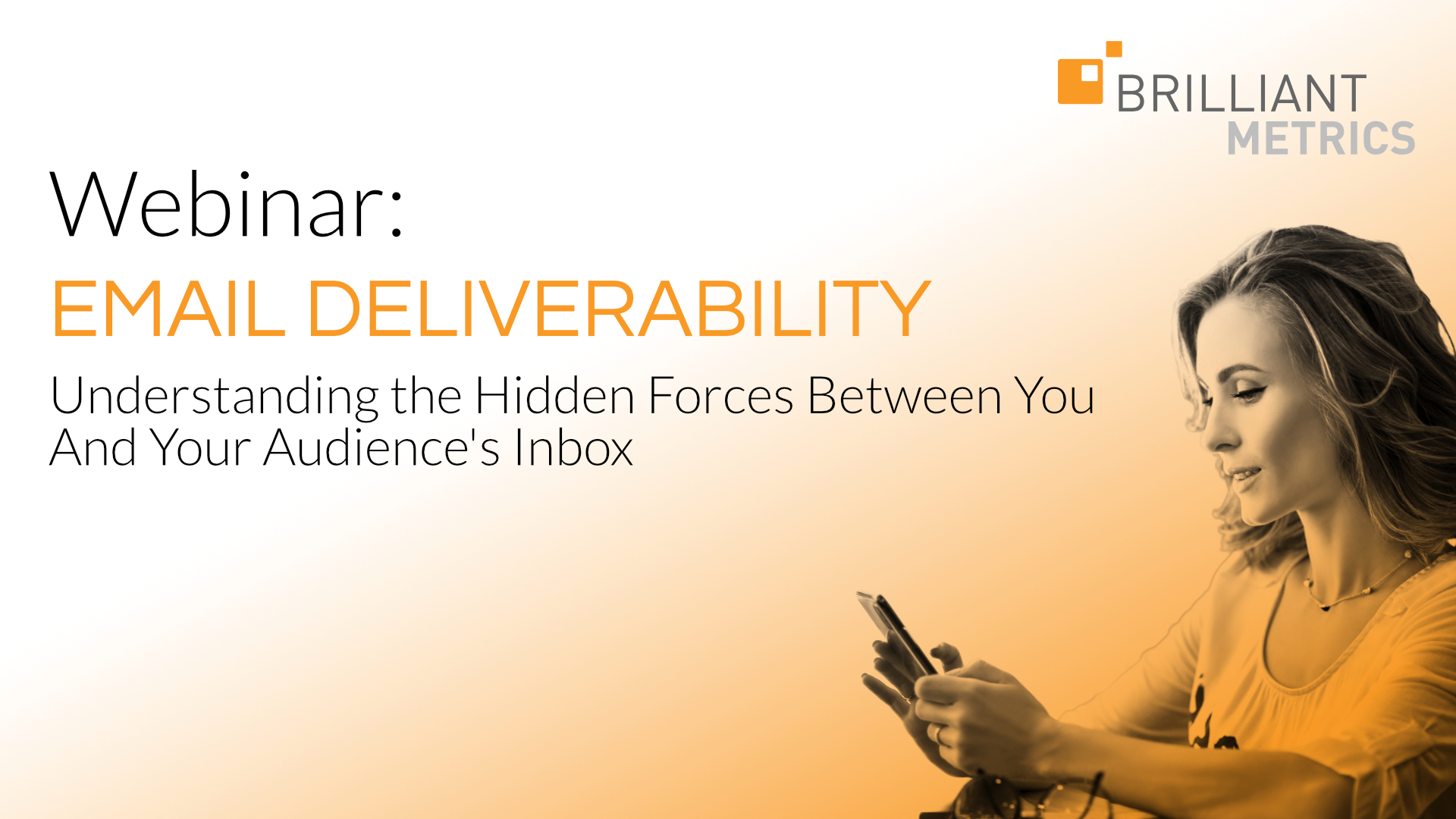 BRILLIANT
METRICS

Webinar:

EMAIL DELIVERABILITY

Understanding the Hidden Forces Between You And Your Audience's Inbox